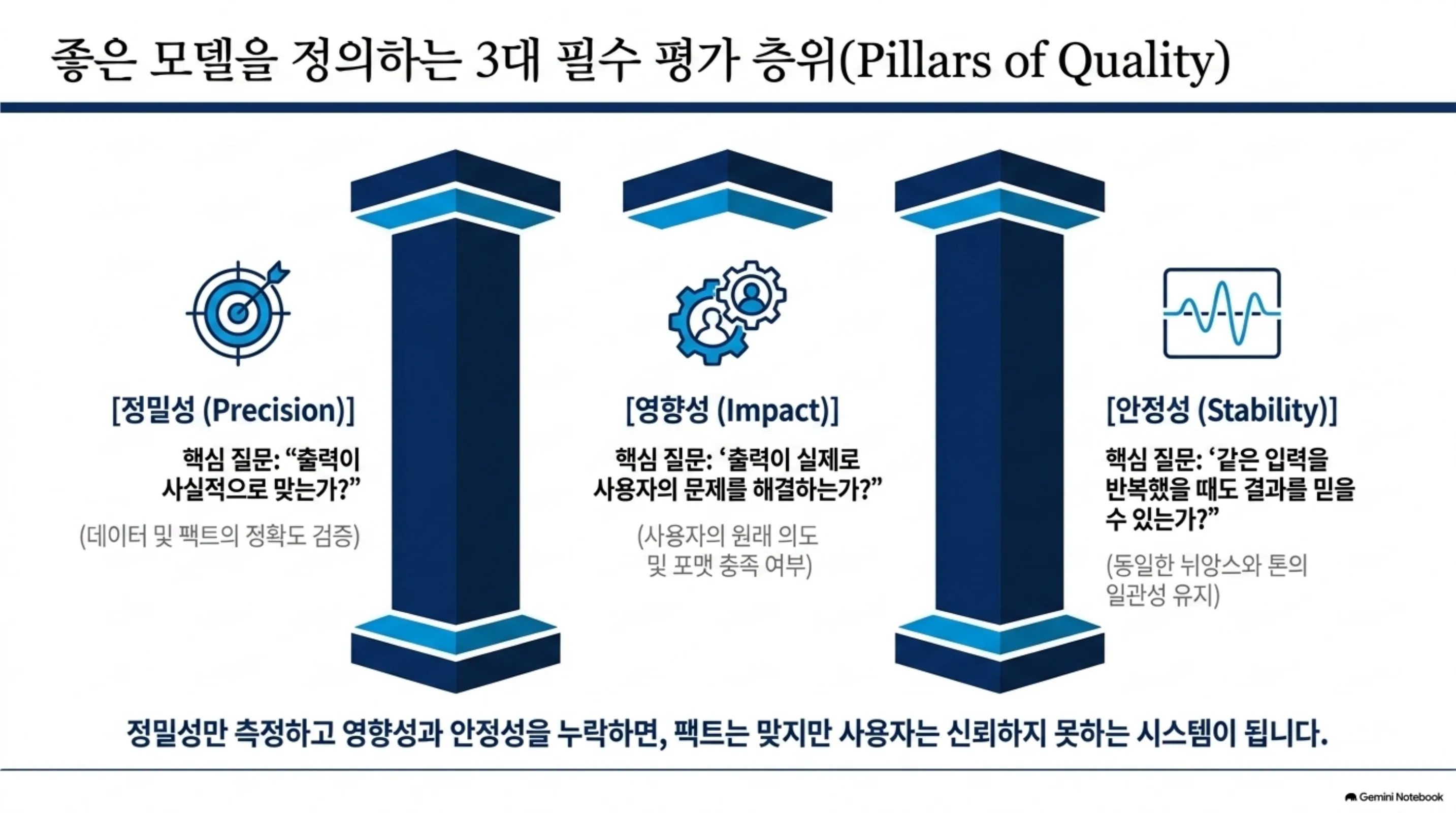 좋은 모델을 정의하는 3대 필수 평가 층위(Pillars of Quality)

[정밀성 (Precision)]

핵심 질문: “출력이 사실적으로 맞는가?”

(데이터 및 팩트의 정확도 검증)

[영향성 (Impact)]

핵심 질문: ‘출력이 실제로 사용자의 문제를 해결하는가?”

(사용자의 원래 의도 및 포맷 충족 여부)

[안정성 (Stability)]

핵심 질문: ‘같은 입력을 반복했을 때도 결과를 믿을 수 있는가?”

(동일한 뉘앙스와 톤의 일관성 유지)

정밀성만 측정하고 영향성과 안정성을 누락하면, 팩트는 맞지만 사용자는 신뢰하지 못하는 시스템이 됩니다.

Gemini Notebook